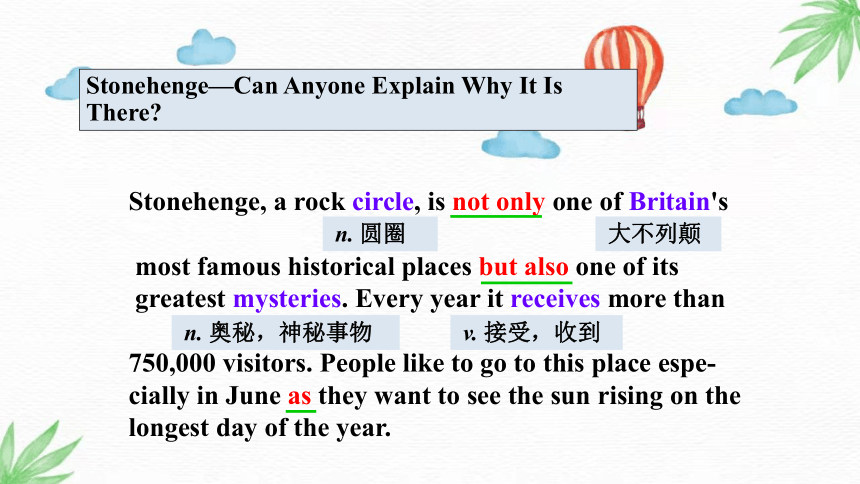 Stonehenge—Can Anyone Explain Why It Is There?

Stonehenge, a rock circle, is not only one of Britain's

n. 圆圈

大不列颠

most famous historical places but also one of its greatest mysteries. Every year it receives more than

n. 奥秘，神秘事物

v. 接受，收到

750,000 visitors. People like to go to this place especially in June as they want to see the sun rising on the longest day of the year.